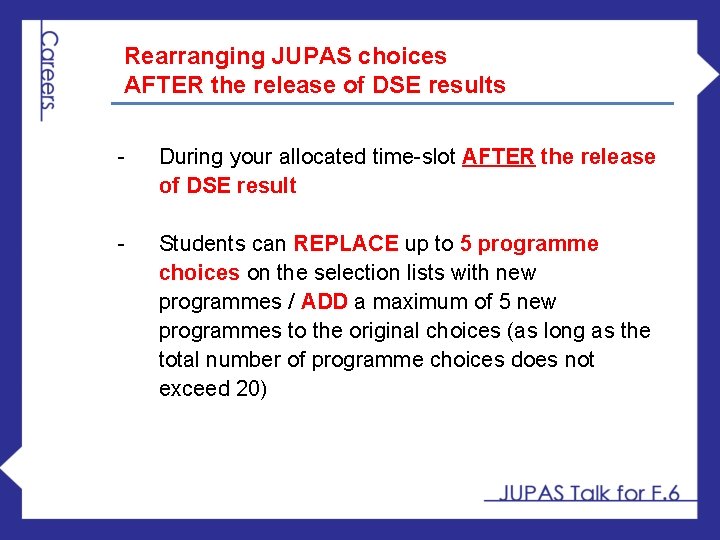 Careers

Rearranging JUPAS choices
AFTER the release of DSE results

- During your allocated time-slot AFTER the release of DSE result

- Students can REPLACE up to 5 programme choices on the selection lists with new programmes / ADD a maximum of 5 new programmes to the original choices (as long as the total number of programme choices does not exceed 20)

JUPAS Talk for F.6